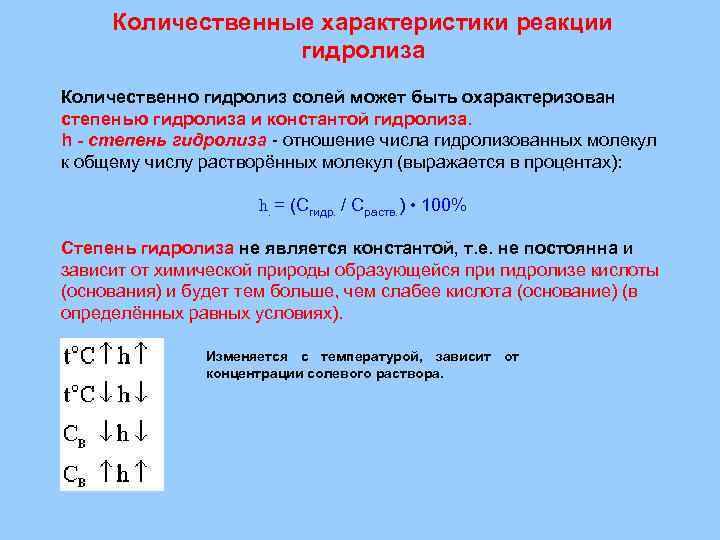 Количественные характеристики реакции гидролиза

Количественно гидролиз солей может быть охарактеризован степенью гидролиза и константой гидролиза.
h - степень гидролиза - отношение числа гидролизованных молекул к общему числу растворённых молекул (выражается в процентах):

$h = (C_{гидр.} / C_{раств.}) \cdot 100\%$

Степень гидролиза не является константой, т.е. не постоянна и зависит от химической природы образующейся при гидролизе кислоты (основания) и будет тем больше, чем слабее кислота (основание) (в определённых равных условиях).

$t°C \uparrow h \uparrow$
$t°C \downarrow h \downarrow$
$C_в \downarrow h \downarrow$
$C_в \uparrow h \uparrow$

Изменяется с температурой, зависит от концентрации солевого раствора.